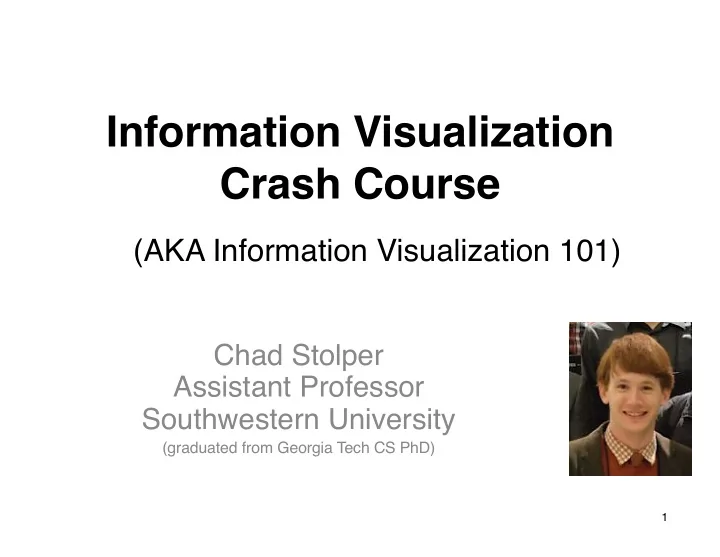 Information Visualization
Crash Course

(AKA Information Visualization 101)

Chad Stolper
Assistant Professor
Southwestern University
(graduated from Georgia Tech CS PhD)

1